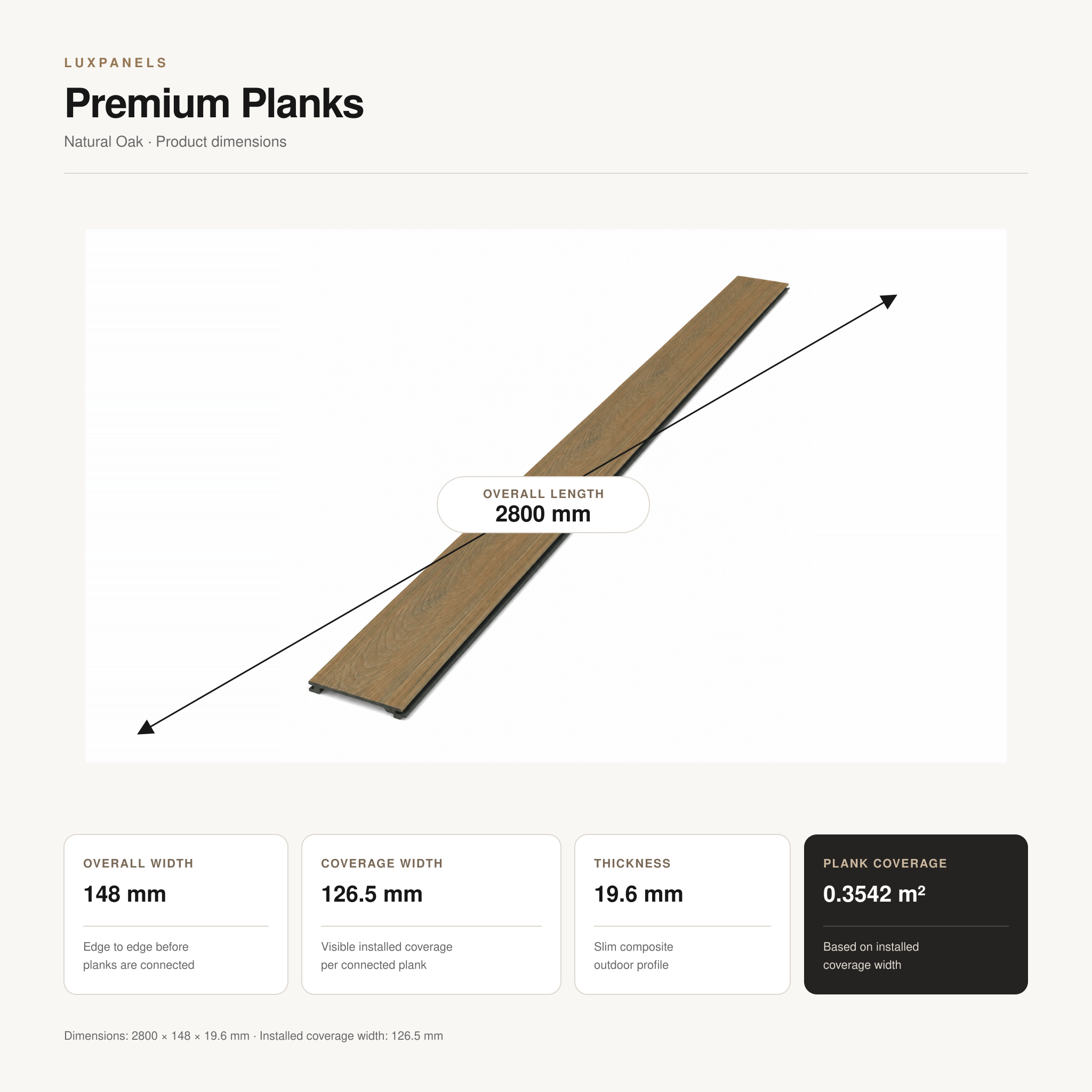 LUXPANELS

Premium Planks

Natural Oak · Product dimensions

OVERALL LENGTH
2800 mm

OVERALL WIDTH
148 mm
Edge to edge before planks are connected

COVERAGE WIDTH
126.5 mm
Visible installed coverage per connected plank

THICKNESS
19.6 mm
Slim composite outdoor profile

PLANK COVERAGE
0.3542 m²
Based on installed coverage width

Dimensions: 2800 × 148 × 19.6 mm · Installed coverage width: 126.5 mm